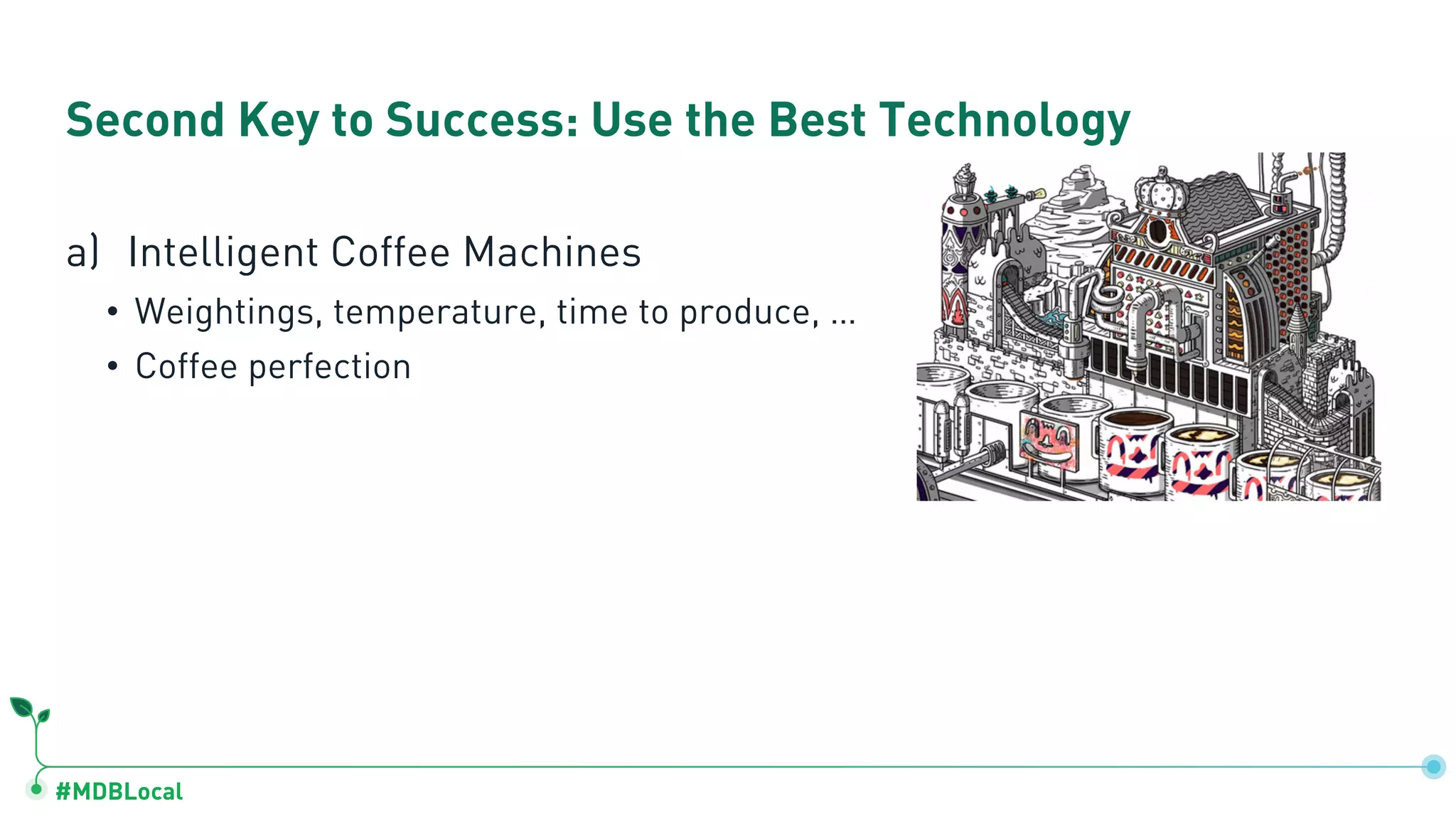 Second Key to Success: Use the Best Technology

a) Intelligent Coffee Machines

• Weightings, temperature, time to produce, ...

• Coffee perfection

#MDBLocal